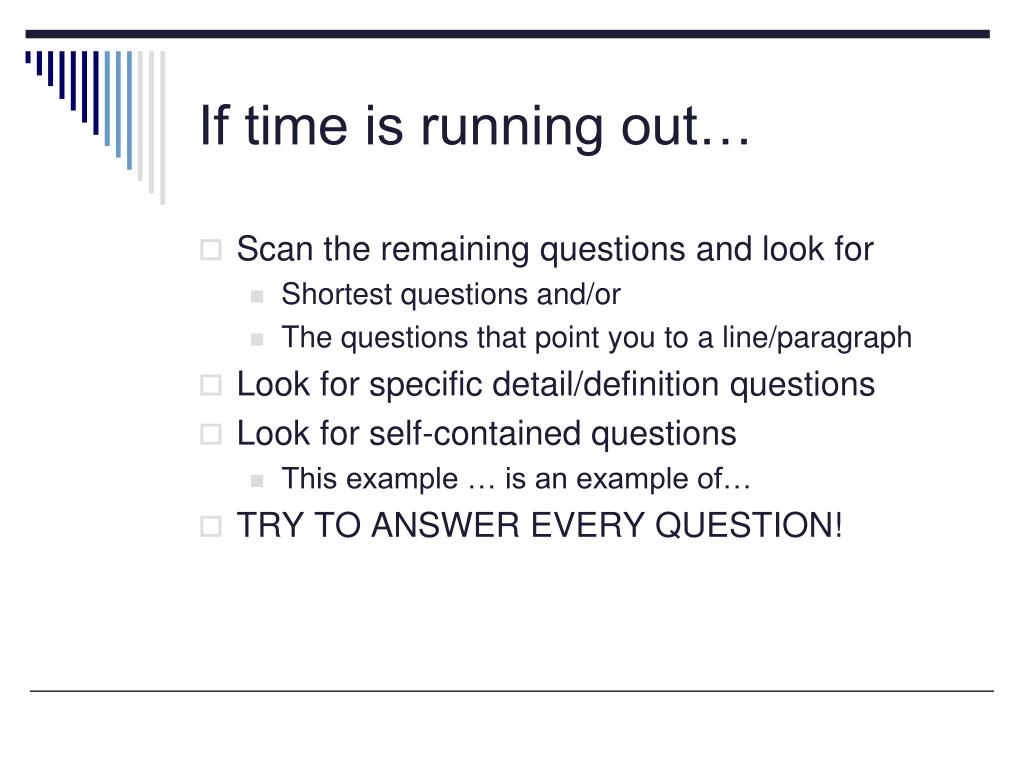 If time is running out…

Scan the remaining questions and look for
Shortest questions and/or
The questions that point you to a line/paragraph
Look for specific detail/definition questions
Look for self-contained questions
This example … is an example of…
TRY TO ANSWER EVERY QUESTION!